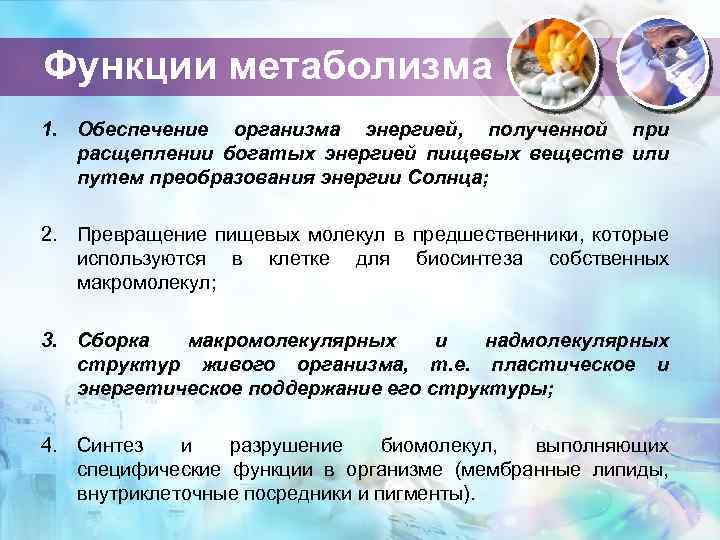 Функции метаболизма

1. Обеспечение организма энергией, полученной при расщеплении богатых энергией пищевых веществ или путем преобразования энергии Солнца;

2. Превращение пищевых молекул в предшественники, которые используются в клетке для биосинтеза собственных макромолекул;

3. Сборка макромолекулярных и надмолекулярных структур живого организма, т.е. пластическое и энергетическое поддержание его структуры;

4. Синтез и разрушение биомолекул, выполняющих специфические функции в организме (мембранные липиды, внутриклеточные посредники и пигменты).